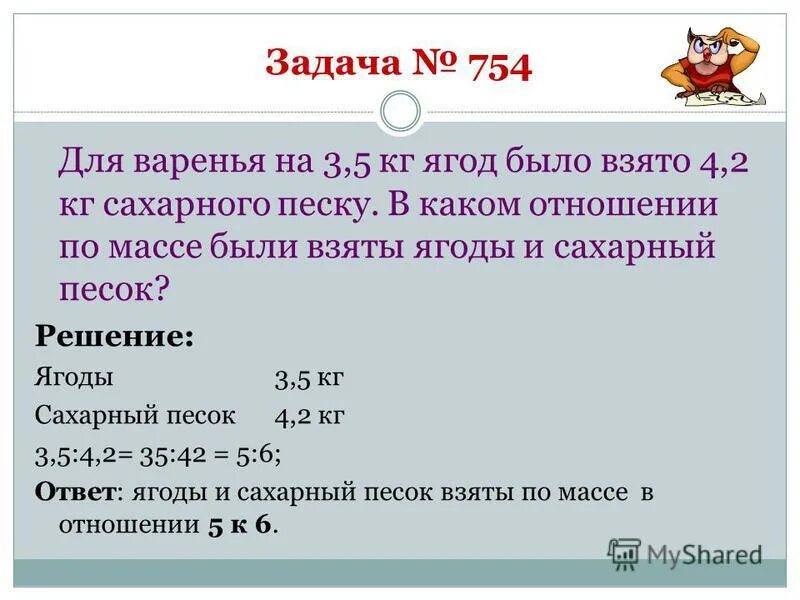 Задача № 754

Для варенья на 3,5 кг ягод было взято 4,2 кг сахарного песку. В каком отношении по массе были взяты ягоды и сахарный песок?

Решение:

Ягоды 3,5 кг

Сахарный песок 4,2 кг

3,5:4,2= 35:42 = 5:6;

Ответ: ягоды и сахарный песок взяты по массе в отношении 5 к 6.

MyShared